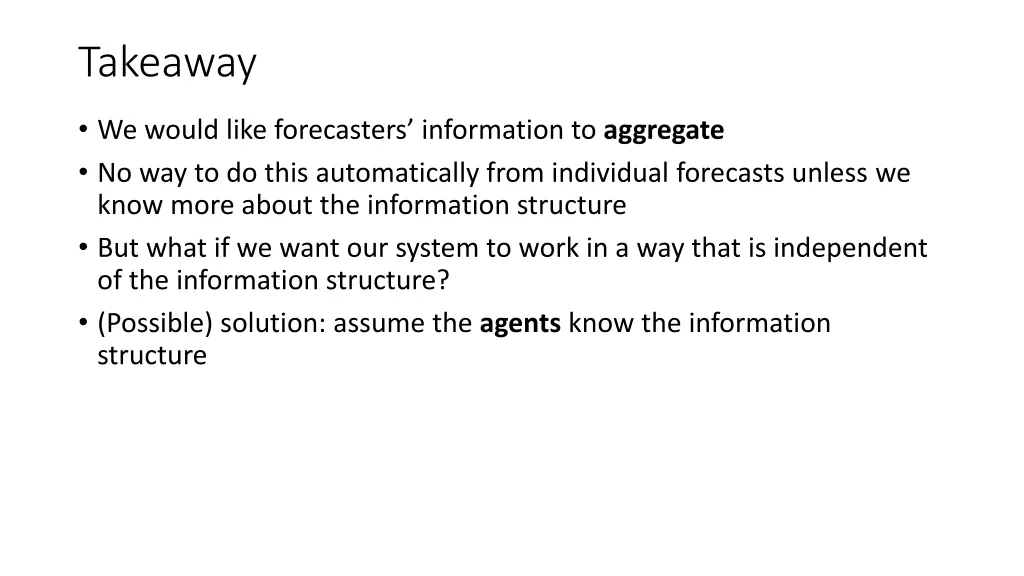 Takeaway

• We would like forecasters' information to **aggregate**
• No way to do this automatically from individual forecasts unless we know more about the information structure
• But what if we want our system to work in a way that is independent of the information structure?
• (Possible) solution: assume the **agents** know the information structure